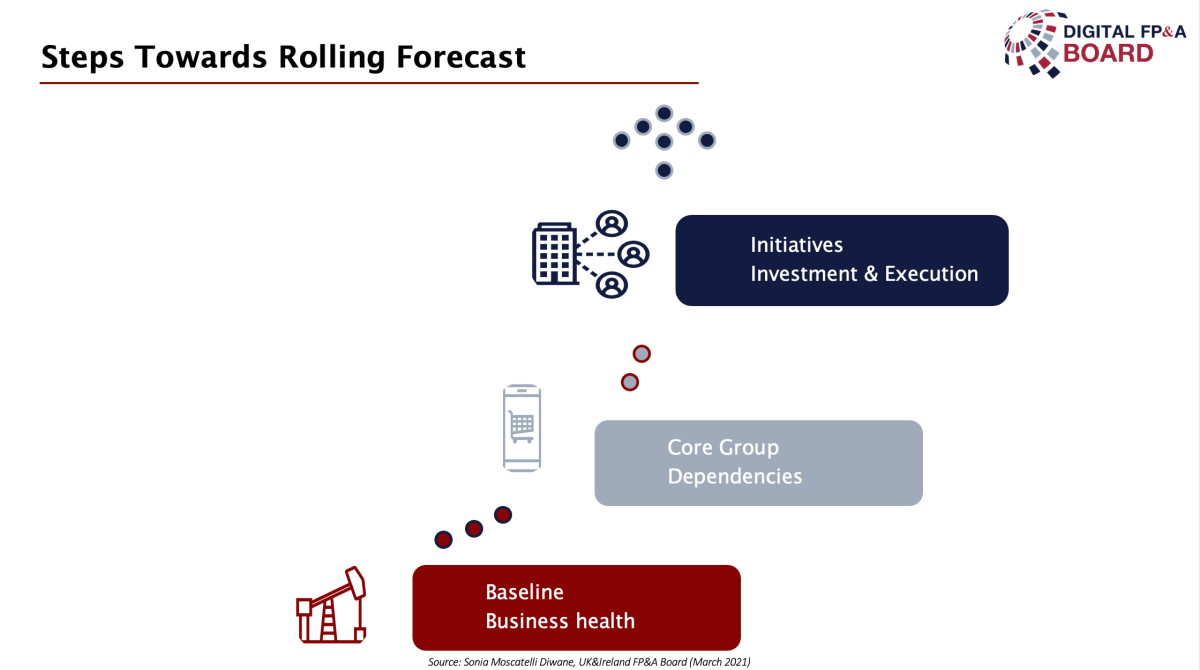 Steps Towards Rolling Forecast

DIGITAL FP&A BOARD

Initiatives
Investment & Execution

Core Group
Dependencies

Baseline
Business health

Source: Sonia Moscatelli Diwane, UK&Ireland FP&A Board (March 2021)